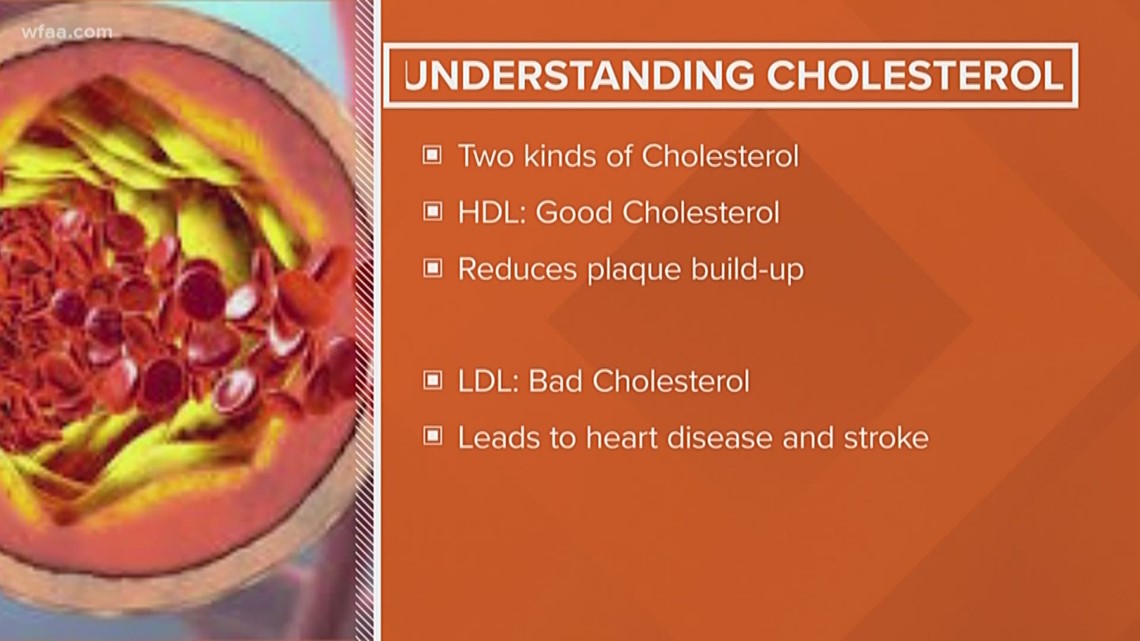 wfaa.com

UNDERSTANDING CHOLESTEROL

▣ Two kinds of Cholesterol

▣ HDL: Good Cholesterol

▣ Reduces plaque build-up

▣ LDL: Bad Cholesterol

▣ Leads to heart disease and stroke